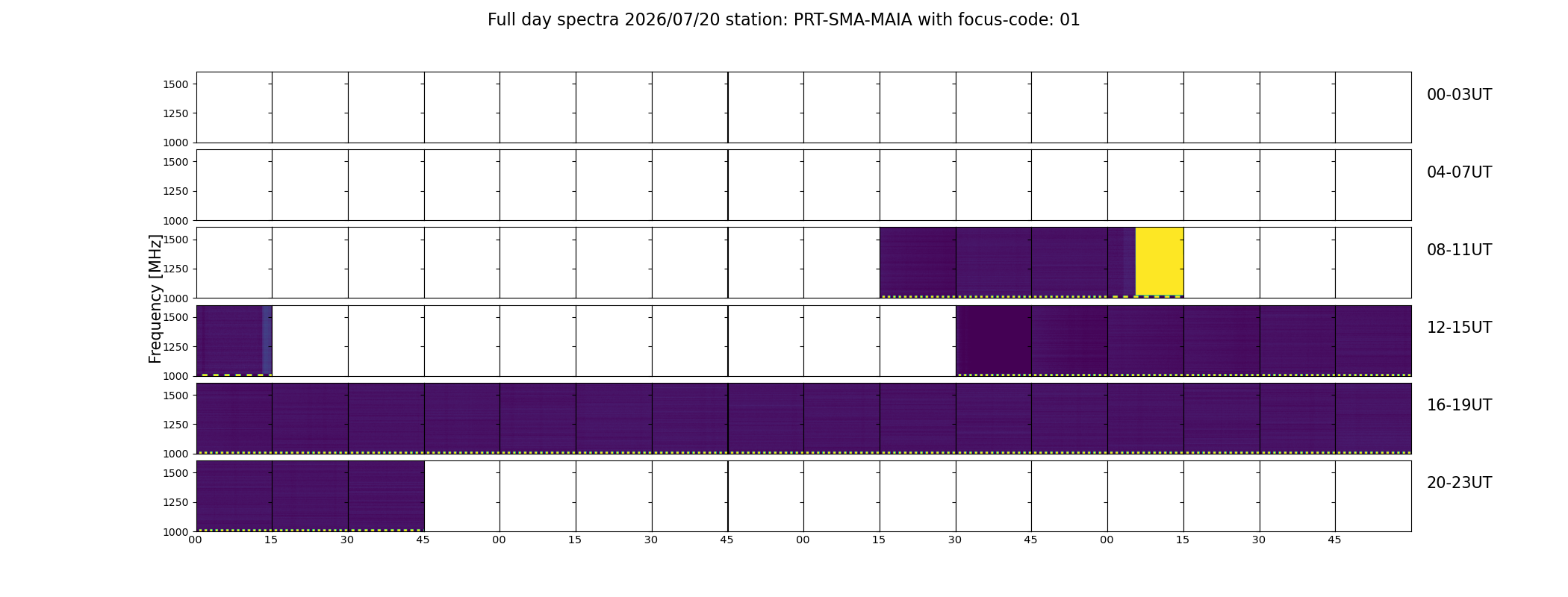 Full day spectra 2026/07/20 station: PRT-SMA-MAIA with focus-code: 01

Frequency [MHz]

1500
1250
1000
00-03UT

1500
1250
1000
04-07UT

1500
1250
1000
08-11UT

1500
1250
1000
12-15UT

1500
1250
1000
16-19UT

1500
1250
1000
20-23UT

00 15 30 45 00 15 30 45 00 15 30 45 00 15 30 45